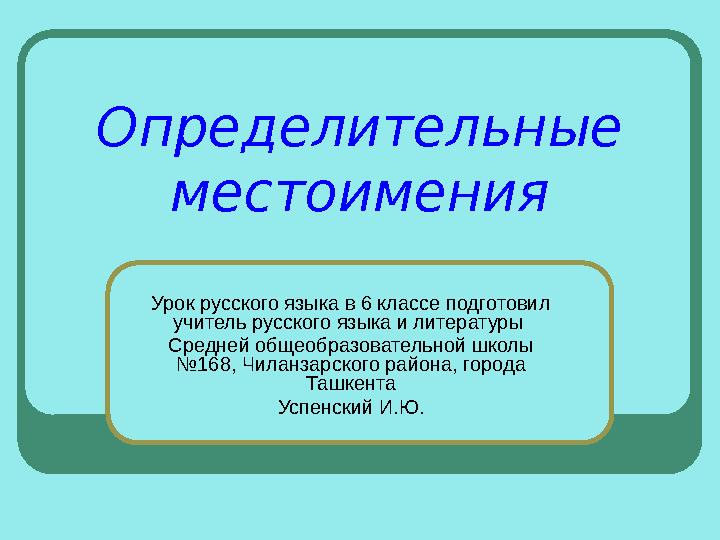 Определительные местоимения

Урок русского языка в 6 классе подготовил учитель русского языка и литературы

Средней общеобразовательной школы №168, Чиланзарского района, города Ташкента

Успенский И.Ю.